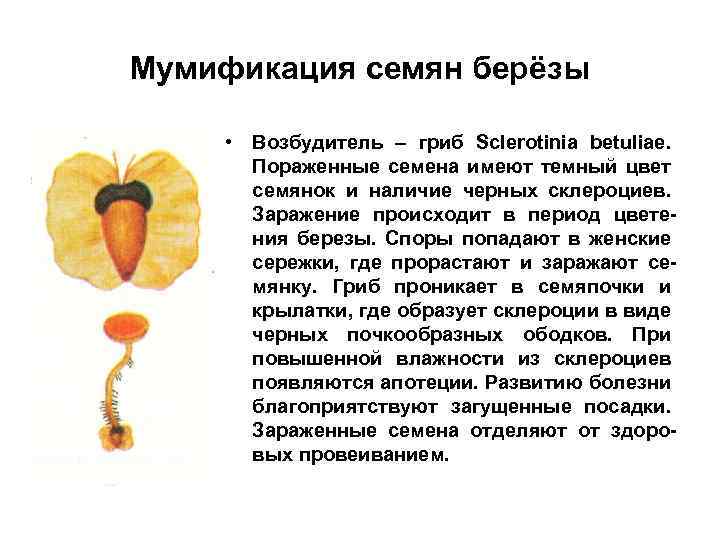 Мумификация семян берёзы

• Возбудитель – гриб Sclerotinia betuliae. Пораженные семена имеют темный цвет семянок и наличие черных склероциев. Заражение происходит в период цветения березы. Споры попадают в женские сережки, где прорастают и заражают семянку. Гриб проникает в семяпочки и крылатки, где образует склероции в виде черных почкообразных ободков. При повышенной влажности из склероциев появляются апотеции. Развитию болезни благоприятствуют загущенные посадки. Зараженные семена отделяют от здоровых провеиванием.